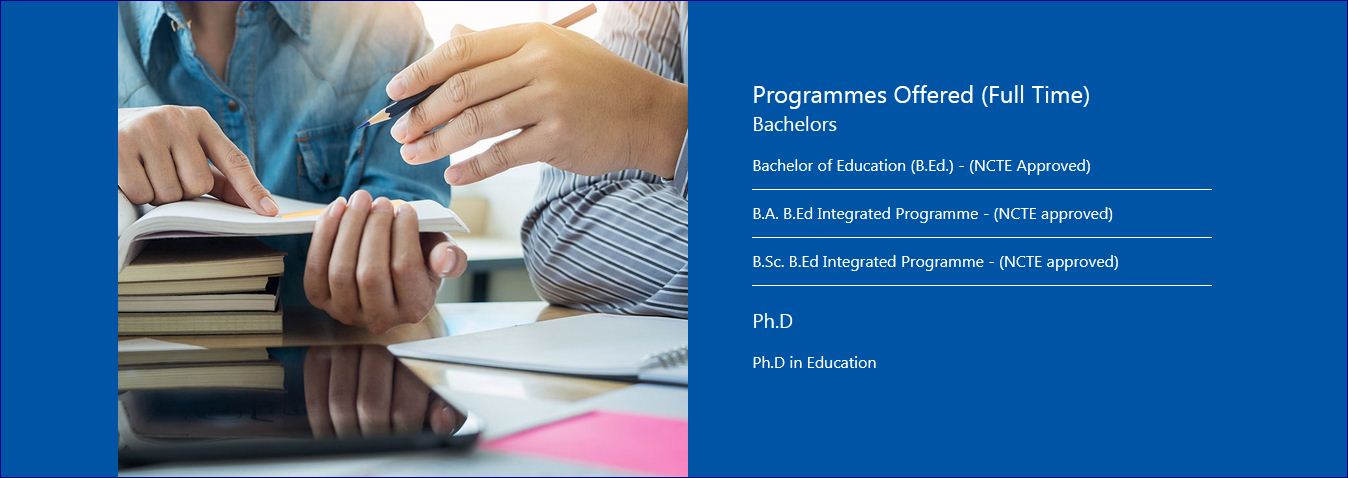 Programmes Offered (Full Time)
Bachelors

Bachelor of Education (B.Ed.) - (NCTE Approved)

B.A. B.Ed Integrated Programme - (NCTE approved)

B.Sc. B.Ed Integrated Programme - (NCTE approved)

Ph.D

Ph.D in Education